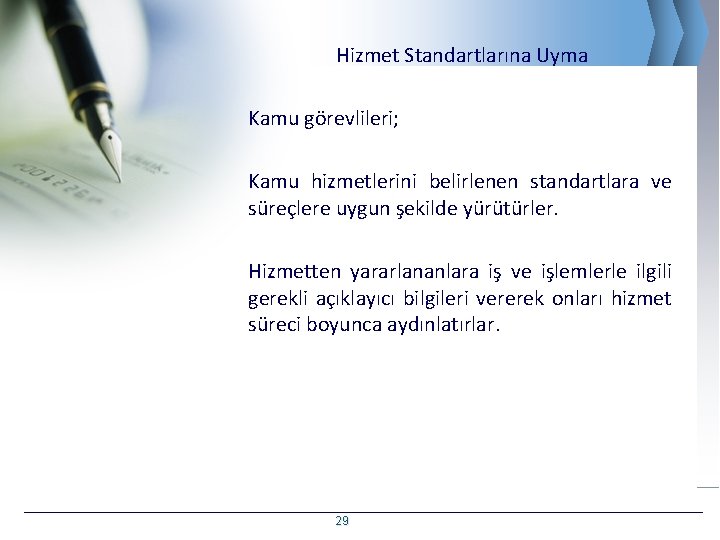 Hizmet Standartlarına Uyma

Kamu görevlileri;

Kamu hizmetlerini belirlenen standartlara ve süreçlere uygun şekilde yürütürler.

Hizmetten yararlananlara iş ve işlemlerle ilgili gerekli açıklayıcı bilgileri vererek onları hizmet süreci boyunca aydınlatırlar.

29